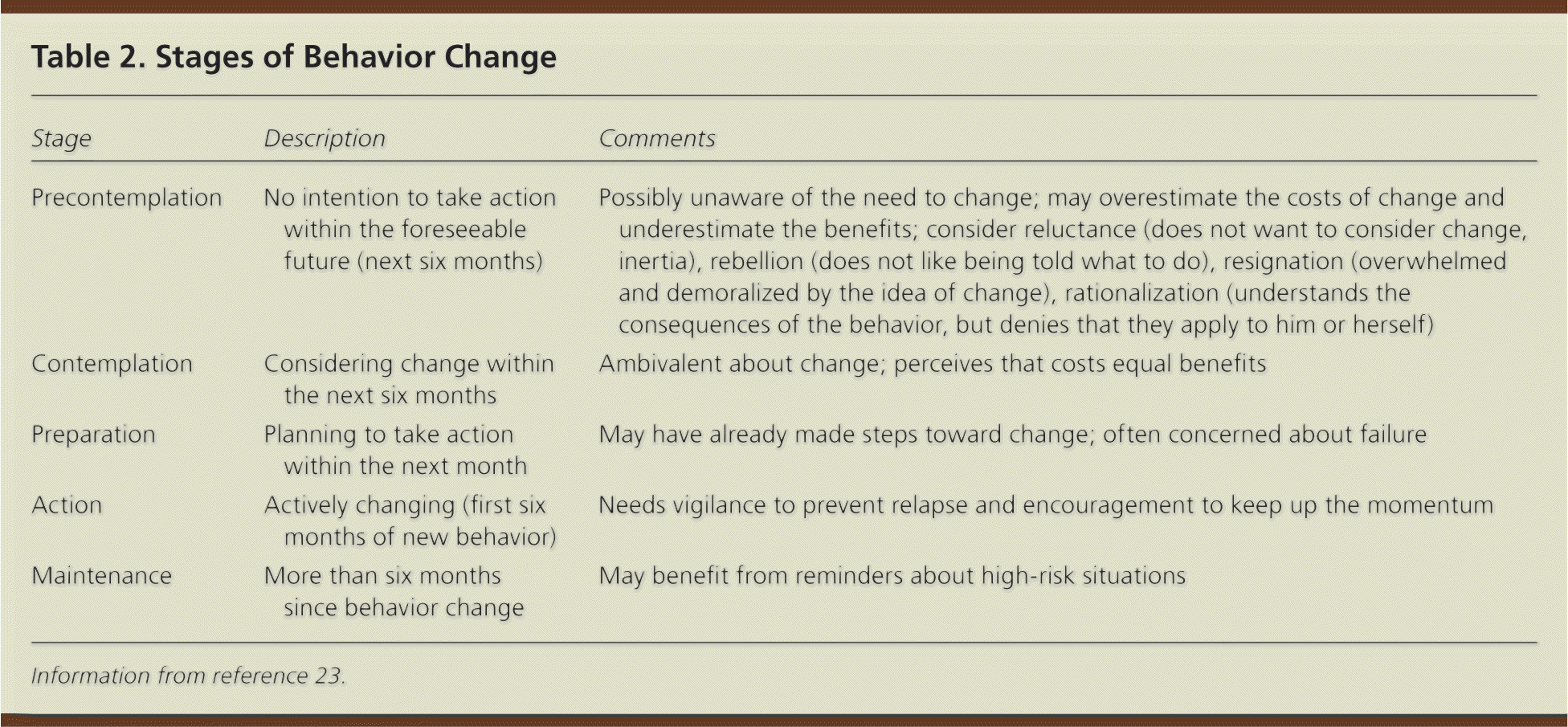 Table 2. Stages of Behavior Change

| Stage | Description | Comments |
|---|---|---|
| Precontemplation | No intention to take action within the foreseeable future (next six months) | Possibly unaware of the need to change; may overestimate the costs of change and underestimate the benefits; consider reluctance (does not want to consider change, inertia), rebellion (does not like being told what to do), resignation (overwhelmed and demoralized by the idea of change), rationalization (understands the consequences of the behavior, but denies that they apply to him or herself) |
| Contemplation | Considering change within the next six months | Ambivalent about change; perceives that costs equal benefits |
| Preparation | Planning to take action within the next month | May have already made steps toward change; often concerned about failure |
| Action | Actively changing (first six months of new behavior) | Needs vigilance to prevent relapse and encouragement to keep up the momentum |
| Maintenance | More than six months since behavior change | May benefit from reminders about high-risk situations |

Information from reference 23.